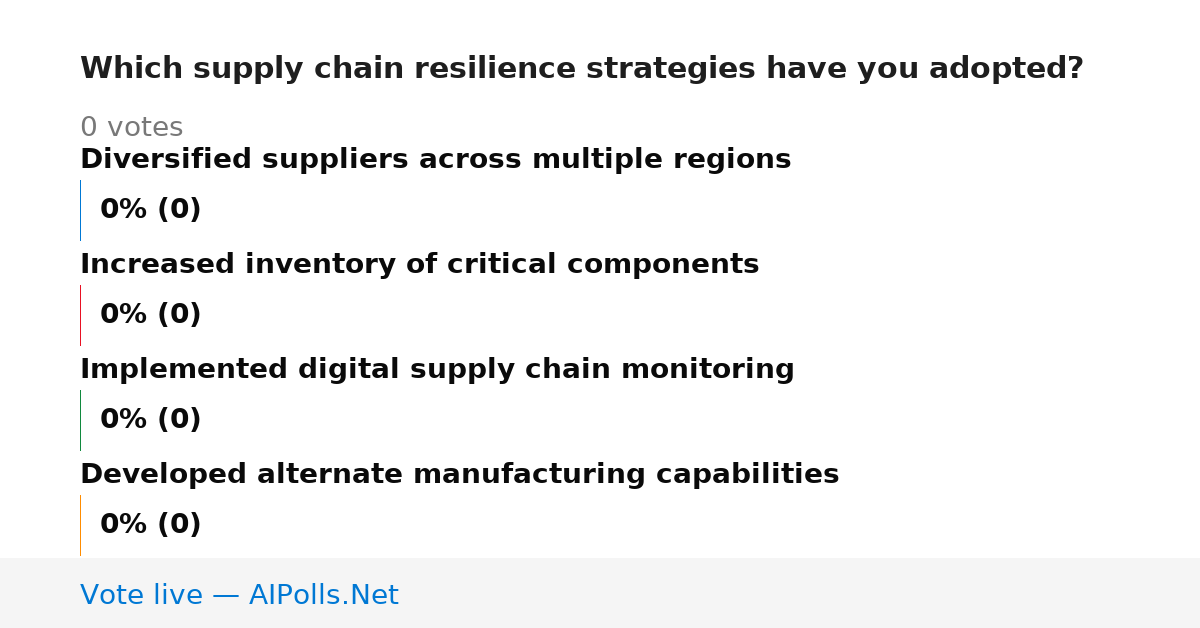 Which supply chain resilience strategies have you adopted?

0 votes

Diversified suppliers across multiple regions

0% (0)

Increased inventory of critical components

0% (0)

Implemented digital supply chain monitoring

0% (0)

Developed alternate manufacturing capabilities

0% (0)

Vote live — AIPolls.Net